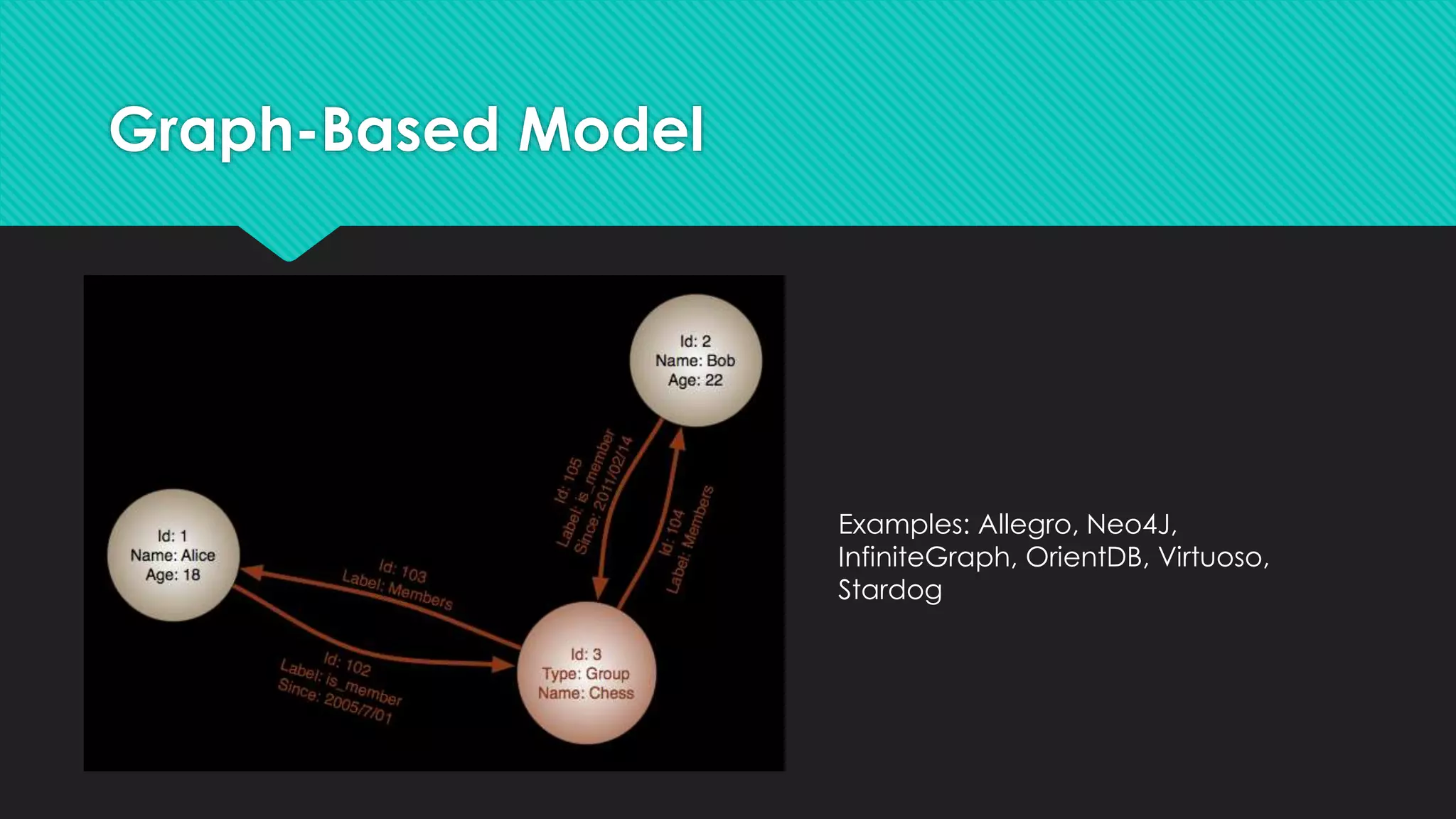 Graph-Based Model

Id: 2
Name: Bob
Age: 22

Id: 105
Label: is_member
Since: 2011/02/14

Id: 104
Label: Members

Id: 1
Name: Alice
Age: 18

Id: 103
Label: Members

Id: 102
Label: is_member
Since: 2005/7/01

Id: 3
Type: Group
Name: Chess

Examples: Allegro, Neo4J, InfiniteGraph, OrientDB, Virtuoso, Stardog